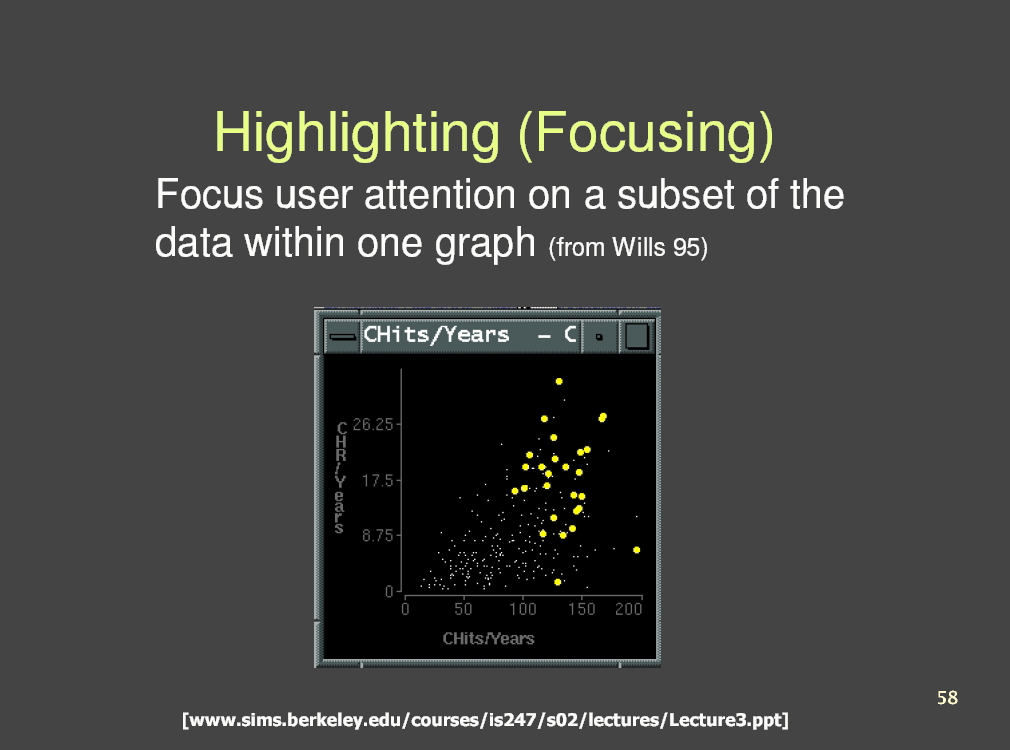 Highlighting (Focusing)

Focus user attention on a subset of the data within one graph (from Wills 95)

CHits/Years – C

CHR/Years

26.25

17.5

8.75

0

0 50 100 150 200

CHits/Years

58

[www.sims.berkeley.edu/courses/is247/s02/lectures/Lecture3.ppt]